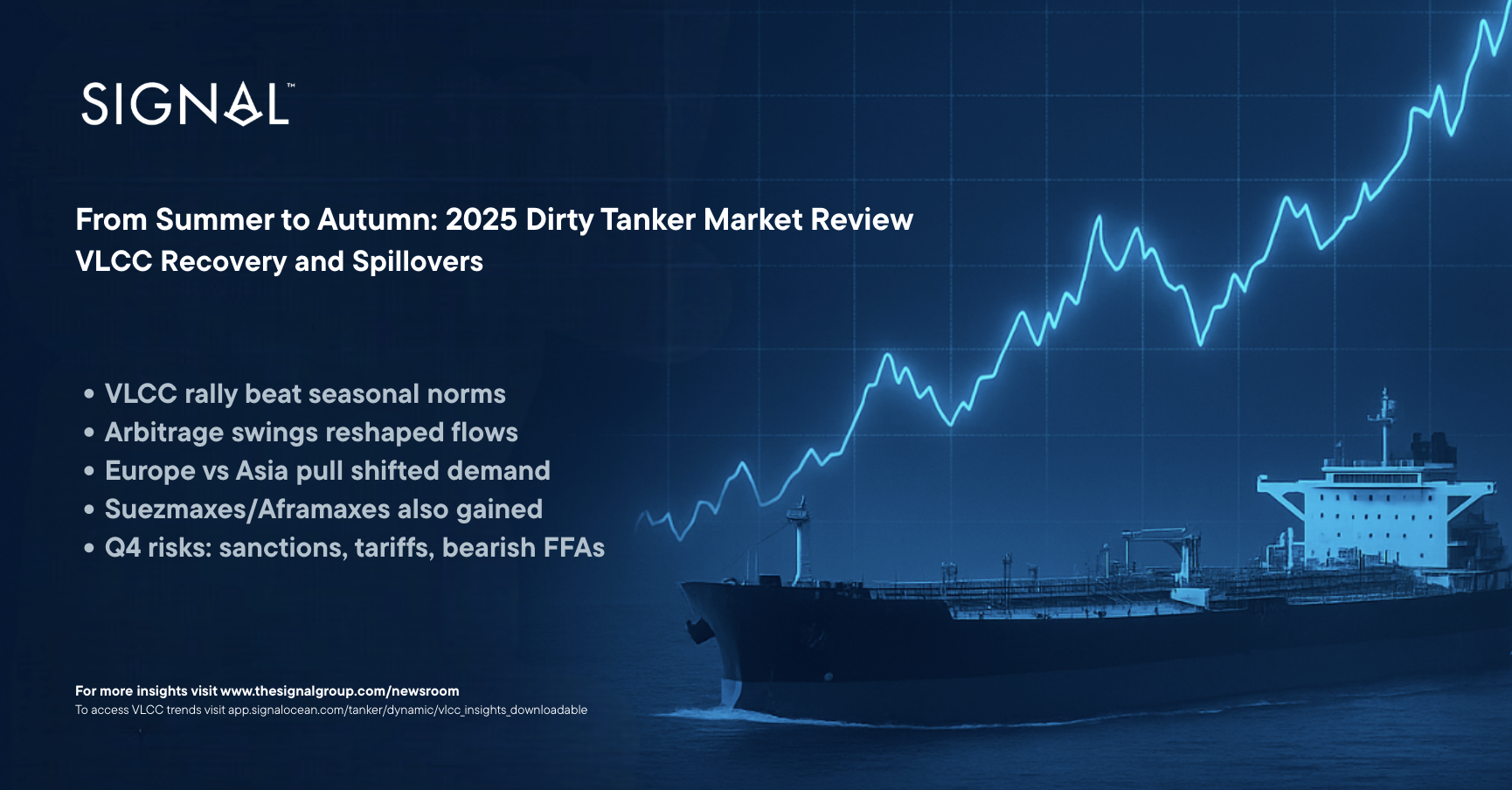 SIGNAL™

From Summer to Autumn: 2025 Dirty Tanker Market Review
VLCC Recovery and Spillovers

• VLCC rally beat seasonal norms
• Arbitrage swings reshaped flows
• Europe vs Asia pull shifted demand
• Suezmaxes/Aframaxes also gained
• Q4 risks: sanctions, tariffs, bearish FFAs

For more insights visit www.thesignalgroup.com/newsroom
To access VLCC trends visit app.signalocean.com/tanker/dynamic/vlcc_insights_downloadable